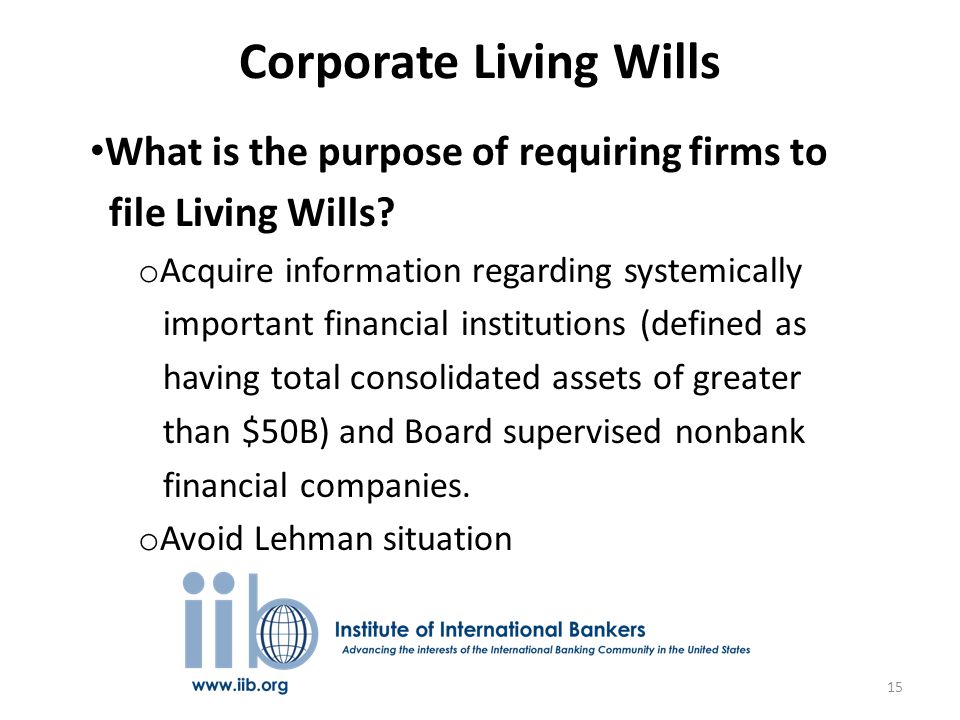 Corporate Living Wills

•What is the purpose of requiring firms to file Living Wills?

oAcquire information regarding systemically important financial institutions (defined as having total consolidated assets of greater than \$50B) and Board supervised nonbank financial companies.

oAvoid Lehman situation

iib

Institute of International Bankers

Advancing the interests of the International Banking Community in the United States

www.iib.org

15